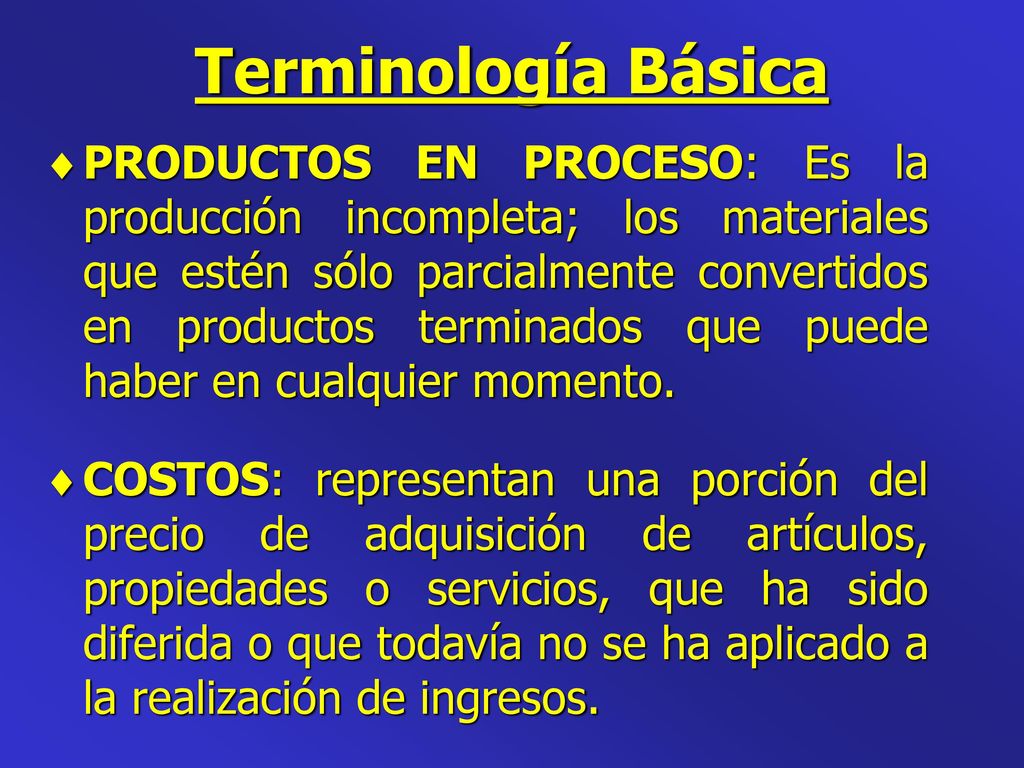 Terminología Básica

♦ PRODUCTOS EN PROCESO: Es la producción incompleta; los materiales que estén sólo parcialmente convertidos en productos terminados que puede haber en cualquier momento.

♦ COSTOS: representan una porción del precio de adquisición de artículos, propiedades o servicios, que ha sido diferida o que todavía no se ha aplicado a la realización de ingresos.